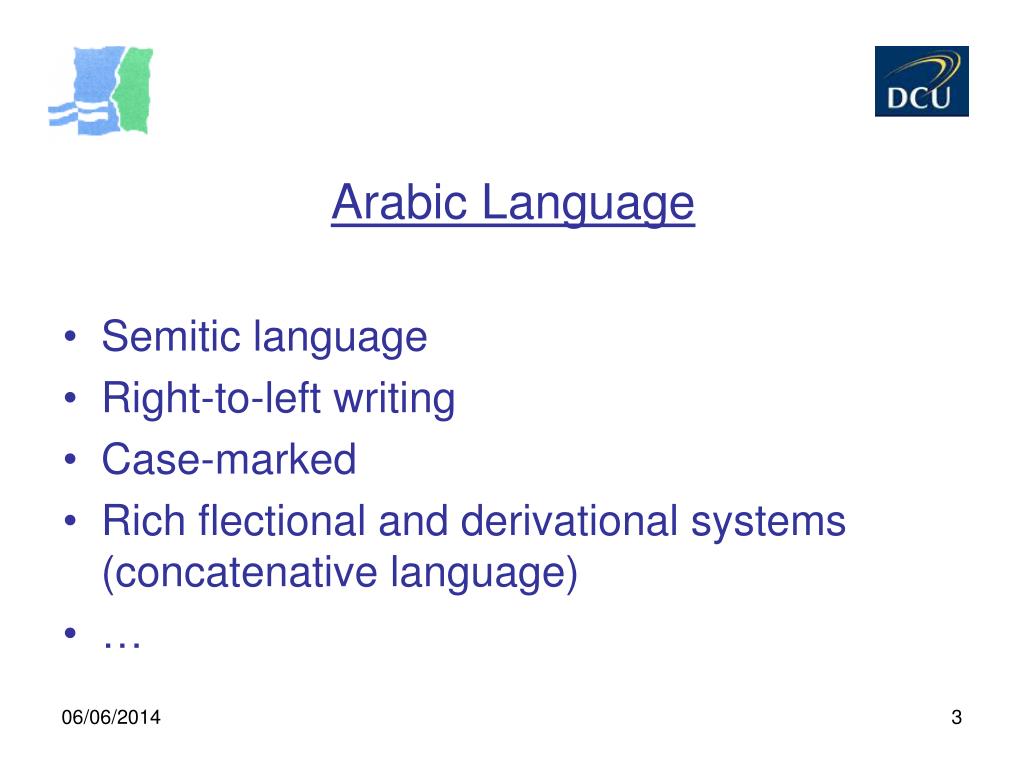 DCU

Arabic Language

• Semitic language
• Right-to-left writing
• Case-marked
• Rich flectional and derivational systems (concatenative language)
• …

06/06/2014

3